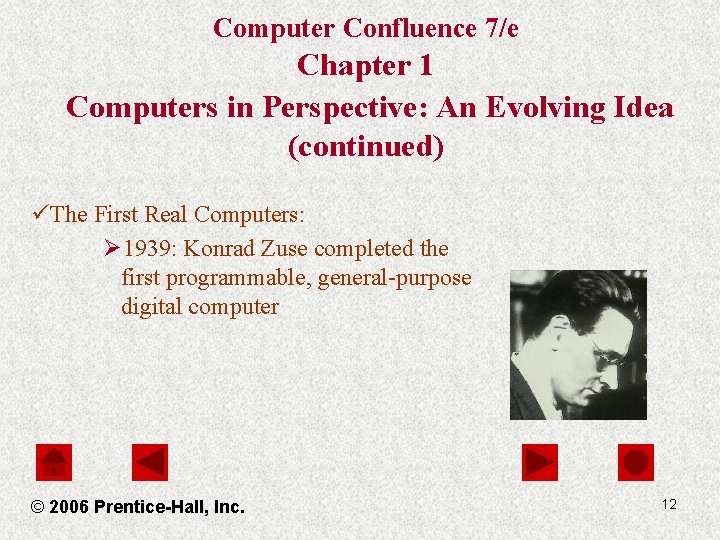 Computer Confluence 7/e
Chapter 1
Computers in Perspective: An Evolving Idea (continued)

✓The First Real Computers:

➢1939: Konrad Zuse completed the first programmable, general-purpose digital computer

© 2006 Prentice-Hall, Inc.

12